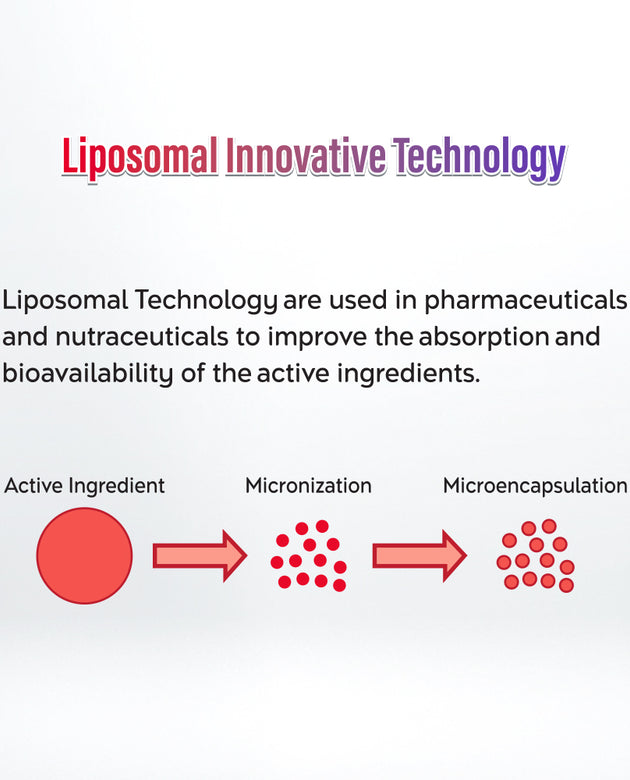 Liposomal Innovative Technology

Liposomal Technology are used in pharmaceuticals and nutraceuticals to improve the absorption and bioavailability of the active ingredients.

Active Ingredient

Micronization

Microencapsulation